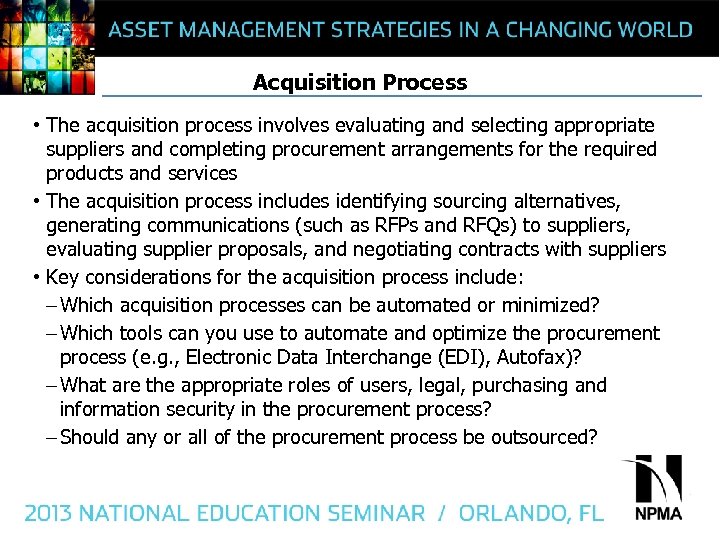 ASSET MANAGEMENT STRATEGIES IN A CHANGING WORLD

Acquisition Process

• The acquisition process involves evaluating and selecting appropriate suppliers and completing procurement arrangements for the required products and services
• The acquisition process includes identifying sourcing alternatives, generating communications (such as RFPs and RFQs) to suppliers, evaluating supplier proposals, and negotiating contracts with suppliers
• Key considerations for the acquisition process include:
– Which acquisition processes can be automated or minimized?
– Which tools can you use to automate and optimize the procurement process (e.g., Electronic Data Interchange (EDI), Autofax)?
– What are the appropriate roles of users, legal, purchasing and information security in the procurement process?
– Should any or all of the procurement process be outsourced?

2013 NATIONAL EDUCATION SEMINAR / ORLANDO, FL

NPMA